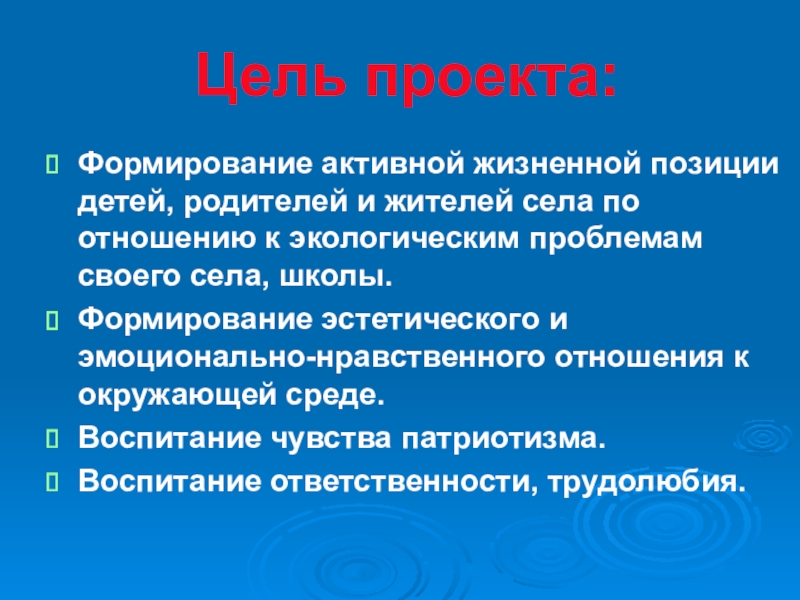 Цель проекта:

Формирование активной жизненной позиции детей, родителей и жителей села по отношению к экологическим проблемам своего села, школы.

Формирование эстетического и эмоционально-нравственного отношения к окружающей среде.

Воспитание чувства патриотизма.

Воспитание ответственности, трудолюбия.